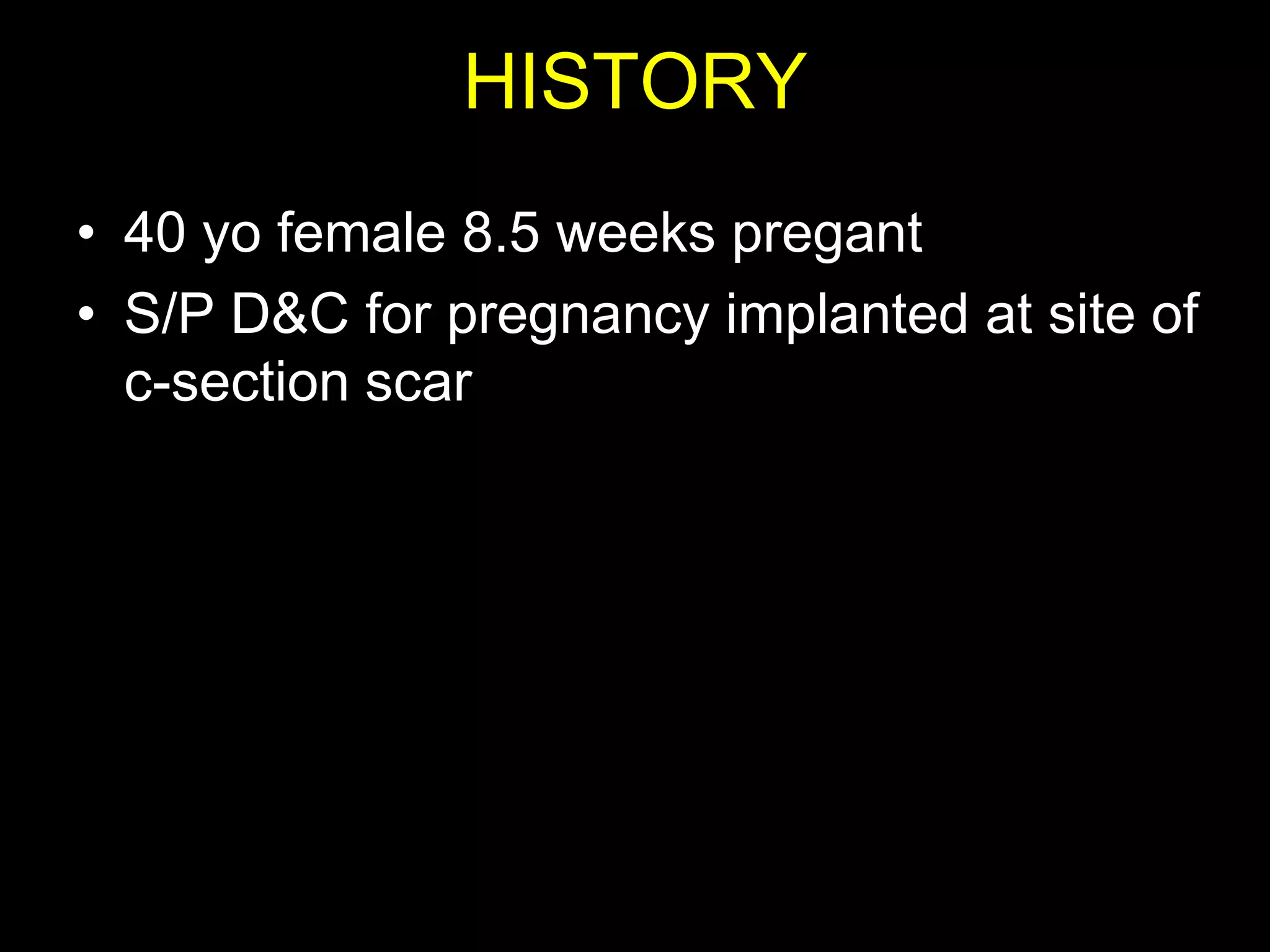 HISTORY

• 40 yo female 8.5 weeks pregant
• S/P D&C for pregnancy implanted at site of c-section scar